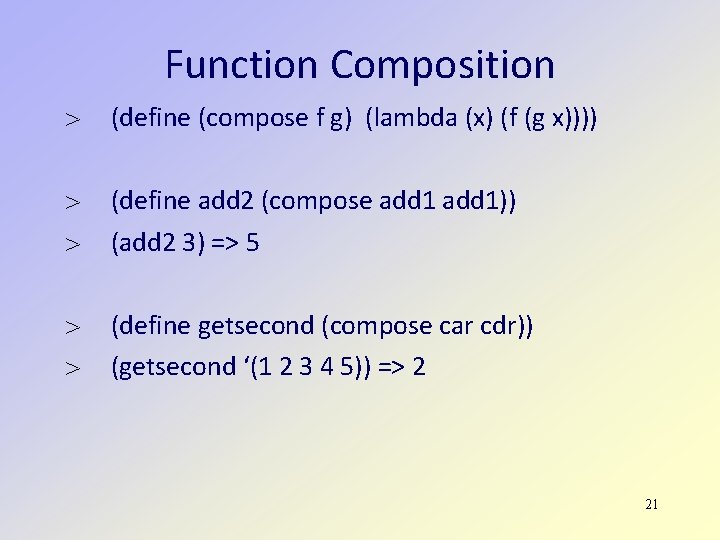 Function Composition

> (define (compose f g) (lambda (x) (f (g x))))

> (define add2 (compose add1 add1))
> (add2 3) => 5

> (define getsecond (compose car cdr))
> (getsecond ‘(1 2 3 4 5)) => 2

21